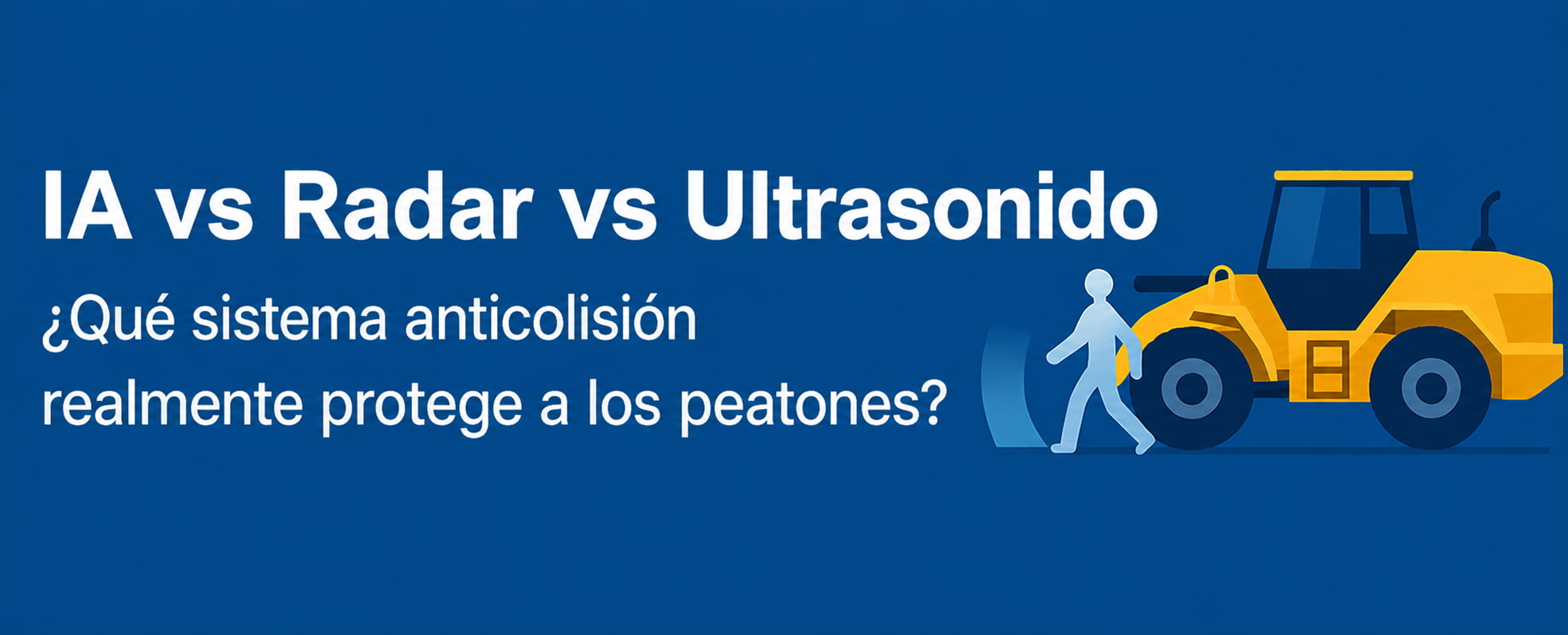 IA vs Radar vs Ultrasonido

¿Qué sistema anticolisión realmente protege a los peatones?